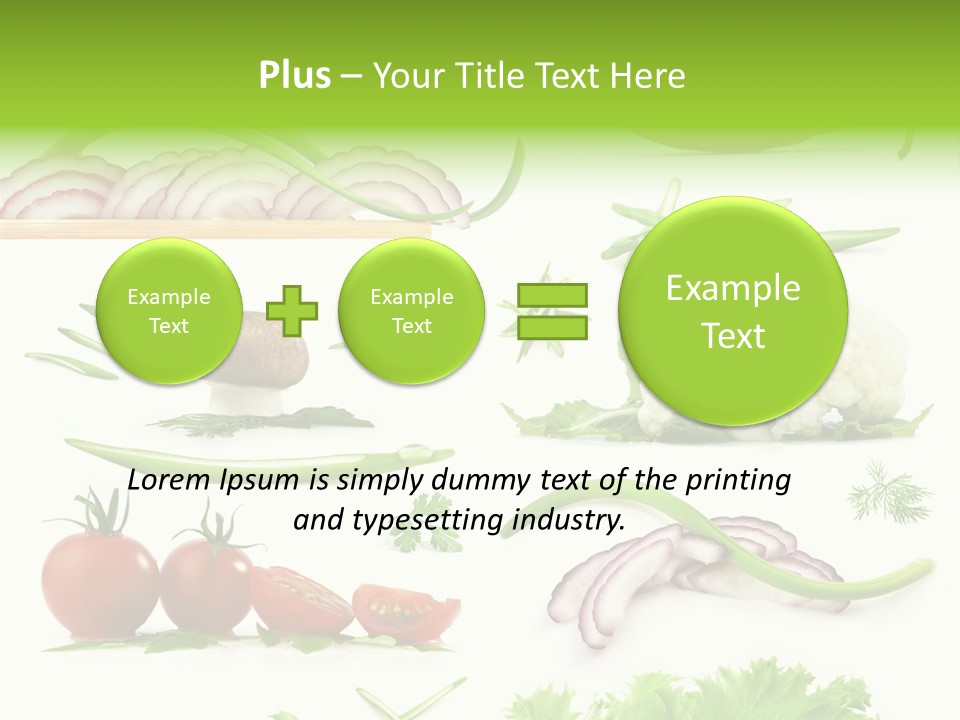 Plus – Your Title Text Here

Example Text

Example Text

Example Text

Lorem Ipsum is simply dummy text of the printing and typesetting industry.